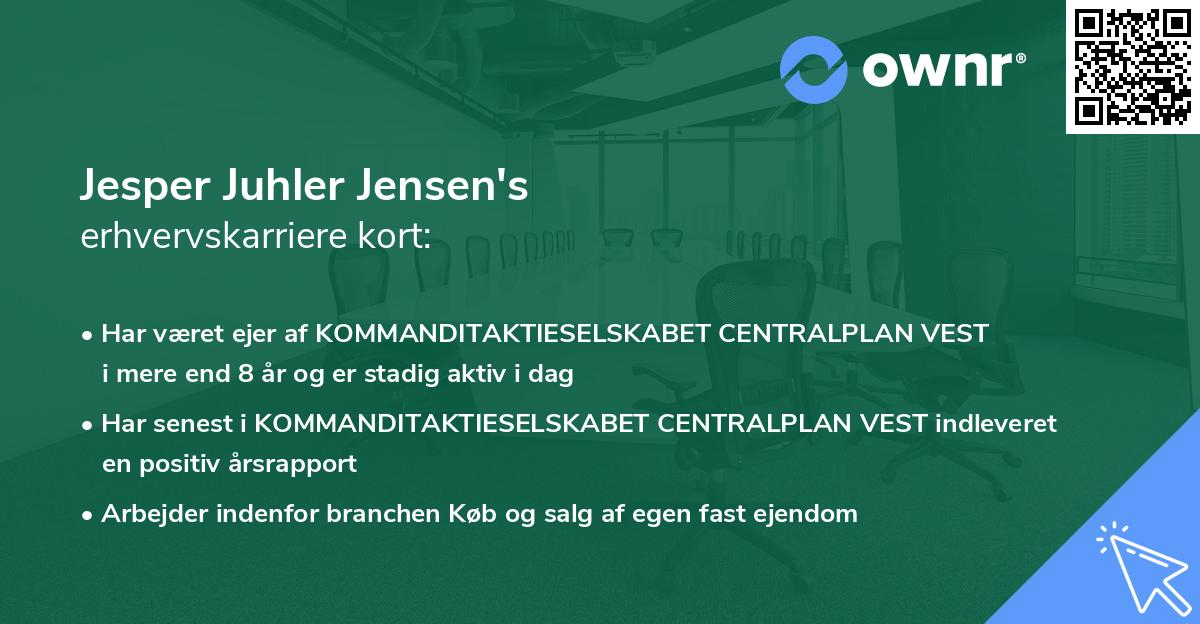 ownr®

Jesper Juhler Jensen's
erhvervskarriere kort:

• Har været ejer af KOMMANDITAKTIESELSKABET CENTRALPLAN VEST i mere end 8 år og er stadig aktiv i dag

• Har senest i KOMMANDITAKTIESELSKABET CENTRALPLAN VEST indleveret en positiv årsrapport

• Arbejder indenfor branchen Køb og salg af egen fast ejendom